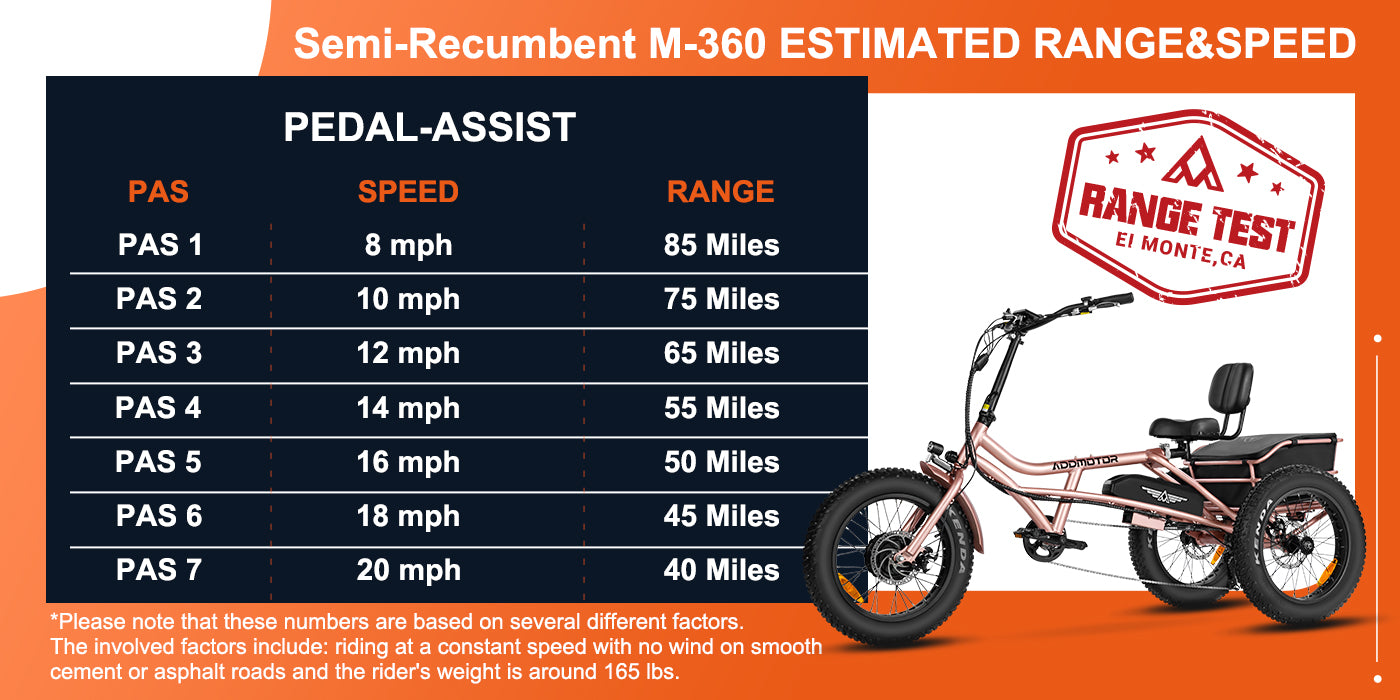 Semi-Recumbent M-360 ESTIMATED RANGE&SPEED

PEDAL-ASSIST

| PAS | SPEED | RANGE |
|---|---|---|
| PAS 1 | 8 mph | 85 Miles |
| PAS 2 | 10 mph | 75 Miles |
| PAS 3 | 12 mph | 65 Miles |
| PAS 4 | 14 mph | 55 Miles |
| PAS 5 | 16 mph | 50 Miles |
| PAS 6 | 18 mph | 45 Miles |
| PAS 7 | 20 mph | 40 Miles |

*Please note that these numbers are based on several different factors. The involved factors include: riding at a constant speed with no wind on smooth cement or asphalt roads and the rider's weight is around 165 lbs.

RANGE TEST
El MONTE,CA

ADDMOTOR

KENDA

KENDA